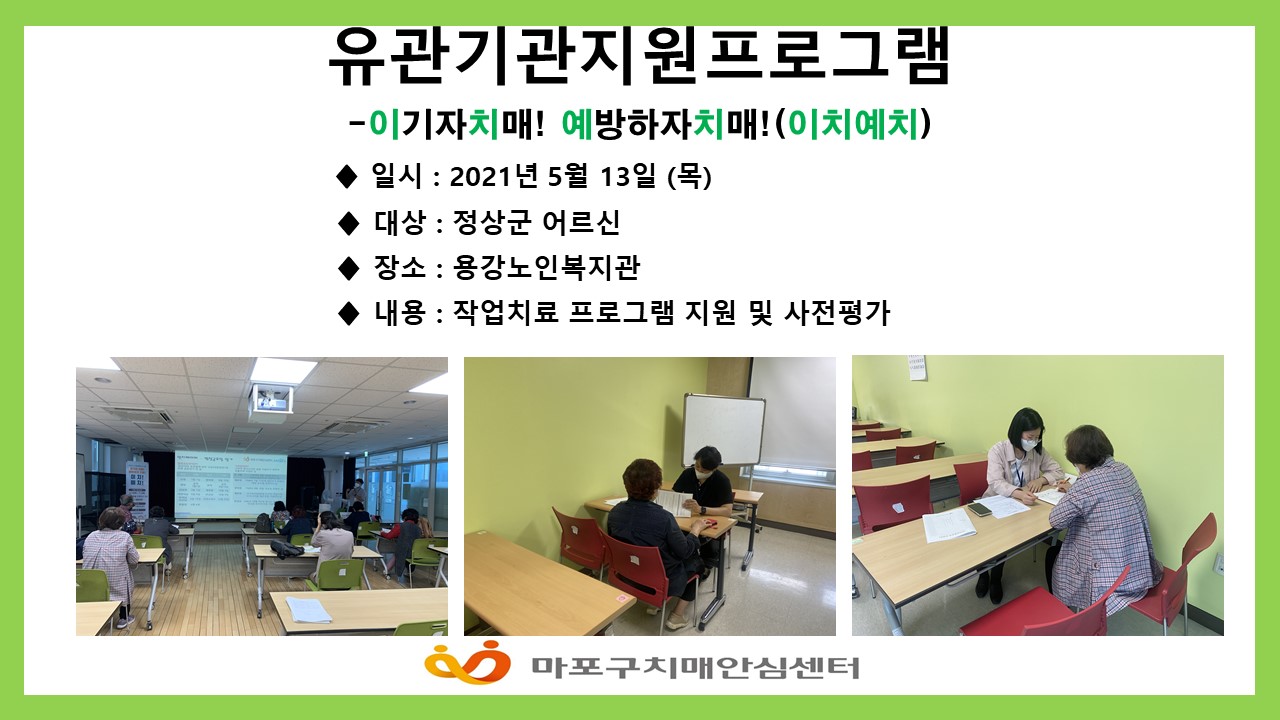 유관기관지원프로그램

-이기자치매! 예방하자치매!(이치예치)

◆ 일시 : 2021년 5월 13일 (목)

◆ 대상 : 정상군 어르신

◆ 장소 : 용강노인복지관

◆ 내용 : 작업치료 프로그램 지원 및 사전평가

마포구치매안심센터